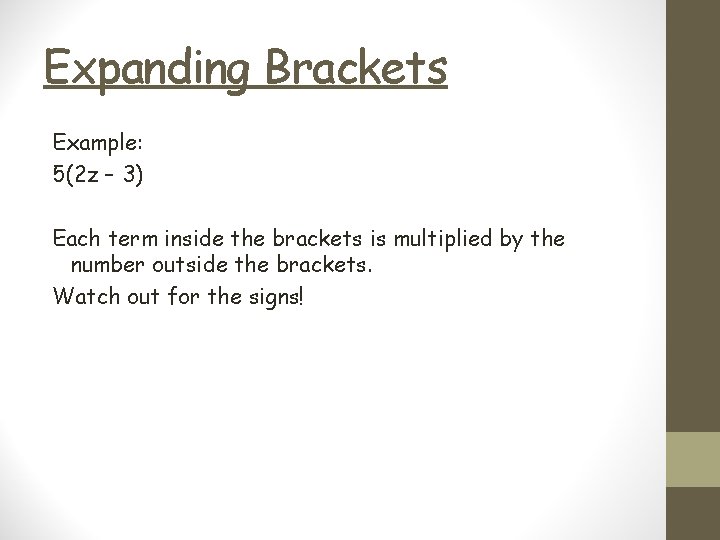 Expanding Brackets

Example:
$5(2z - 3)$

Each term inside the brackets is multiplied by the number outside the brackets.
Watch out for the signs!